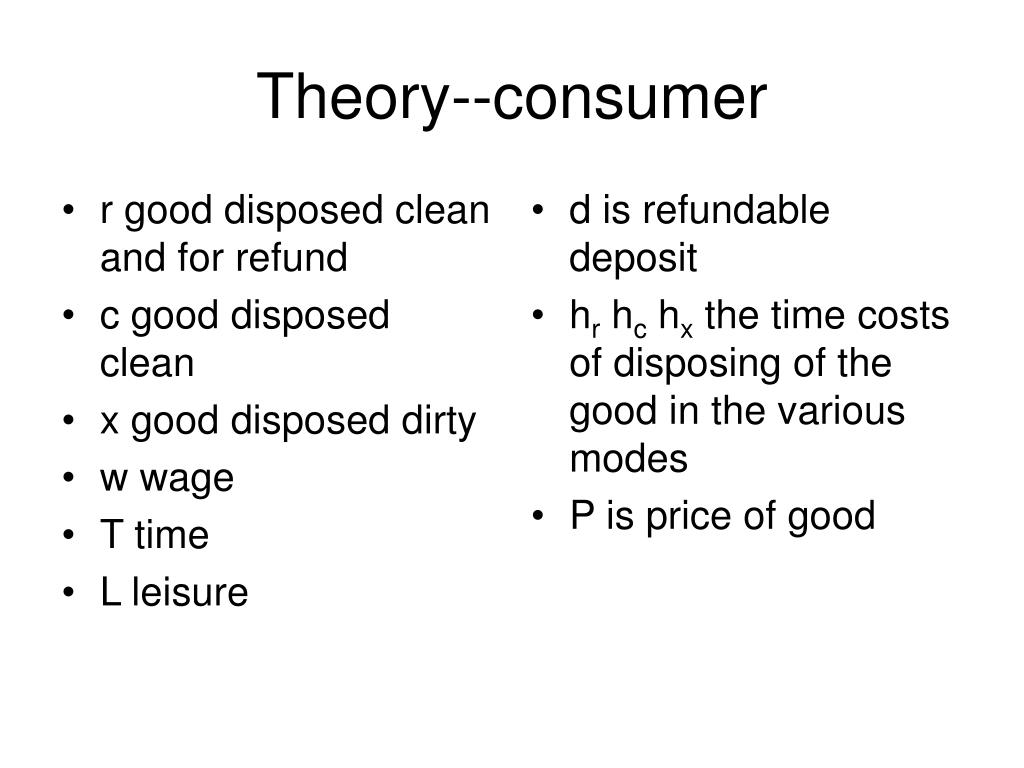 Theory--consumer

• r good disposed clean and for refund
• c good disposed clean
• x good disposed dirty
• w wage
• T time
• L leisure

• d is refundable deposit
• $h_r$ $h_c$ $h_x$ the time costs of disposing of the good in the various modes
• P is price of good